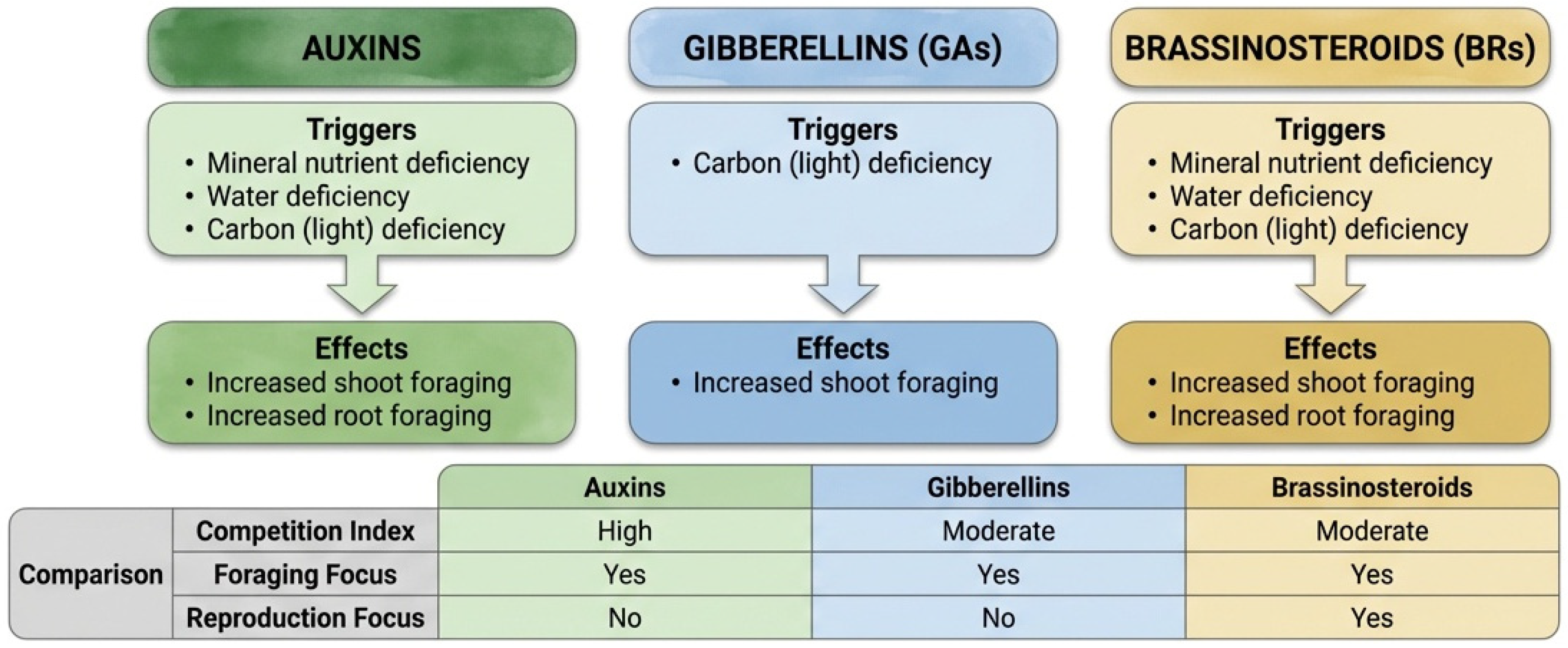 AUXINS

Triggers
• Mineral nutrient deficiency
• Water deficiency
• Carbon (light) deficiency

Effects
• Increased shoot foraging
• Increased root foraging

GIBBERELLINS (GAs)

Triggers
• Carbon (light) deficiency

Effects
• Increased shoot foraging

BRASSINOSTEROIDS (BRs)

Triggers
• Mineral nutrient deficiency
• Water deficiency
• Carbon (light) deficiency

Effects
• Increased shoot foraging
• Increased root foraging

| | | Auxins | Gibberellins | Brassinosteroids |
|---|---|---|---|---|
| Comparison | Competition Index | High | Moderate | Moderate |
| | Foraging Focus | Yes | Yes | Yes |
| | Reproduction Focus | No | No | Yes |